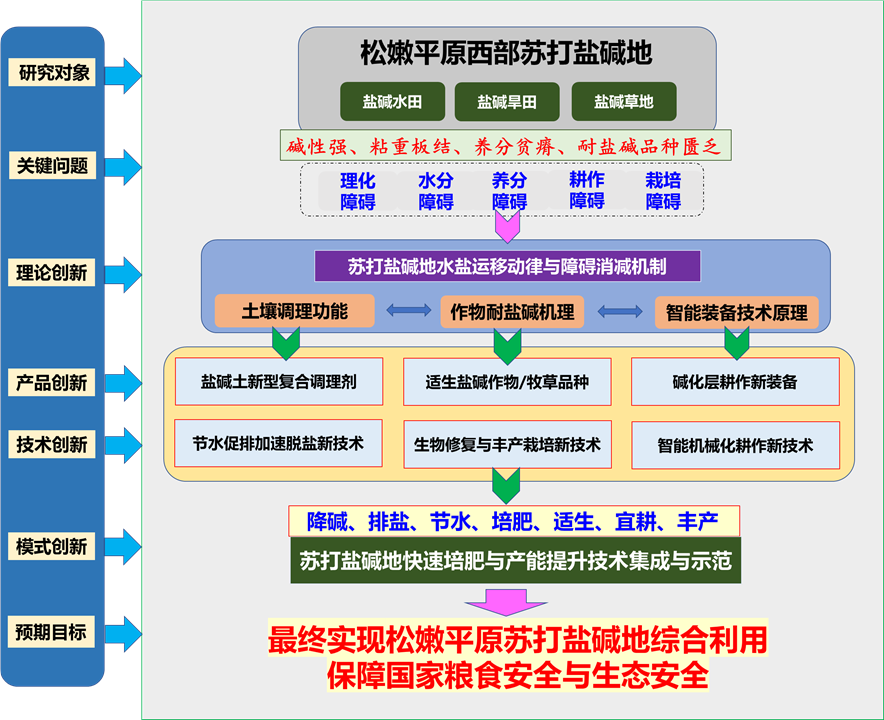 研究对象

关键问题

理论创新

产品创新

技术创新

模式创新

预期目标

松嫩平原西部苏打盐碱地

盐碱水田

盐碱旱田

盐碱草地

碱性强、粘重板结、养分贫瘠、耐盐碱品种匮乏

理化障碍

水分障碍

养分障碍

耕作障碍

栽培障碍

苏打盐碱地水盐运移动律与障碍消减机制

土壤调理功能

作物耐盐碱机理

智能装备技术原理

盐碱土新型复合调理剂

适生盐碱作物/牧草品种

碱化层耕作新装备

节水促排加速脱盐新技术

生物修复与丰产栽培新技术

智能机械化耕作新技术

降碱、排盐、节水、培肥、适生、宜耕、丰产

苏打盐碱地快速培肥与产能提升技术集成与示范

最终实现松嫩平原苏打盐碱地综合利用
保障国家粮食安全与生态安全